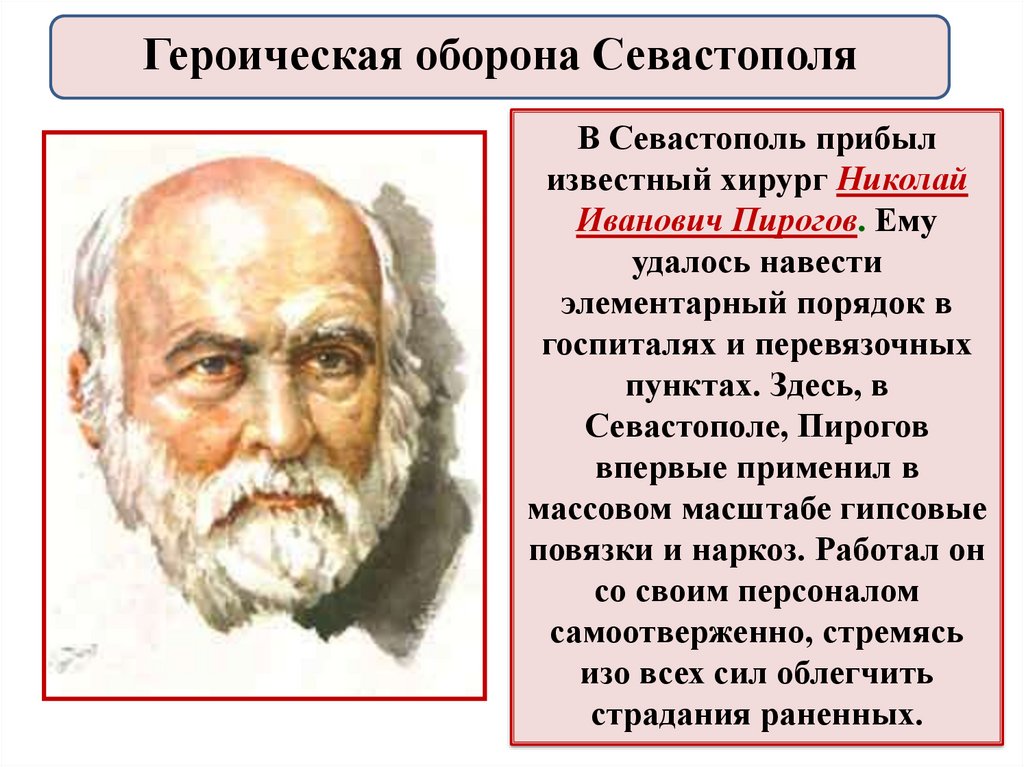 Героическая оборона Севастополя

В Севастополь прибыл известный хирург Николай Иванович Пирогов. Ему удалось навести элементарный порядок в госпиталях и перевязочных пунктах. Здесь, в Севастополе, Пирогов впервые применил в массовом масштабе гипсовые повязки и наркоз. Работал он со своим персоналом самоотверженно, стремясь изо всех сил облегчить страдания раненных.